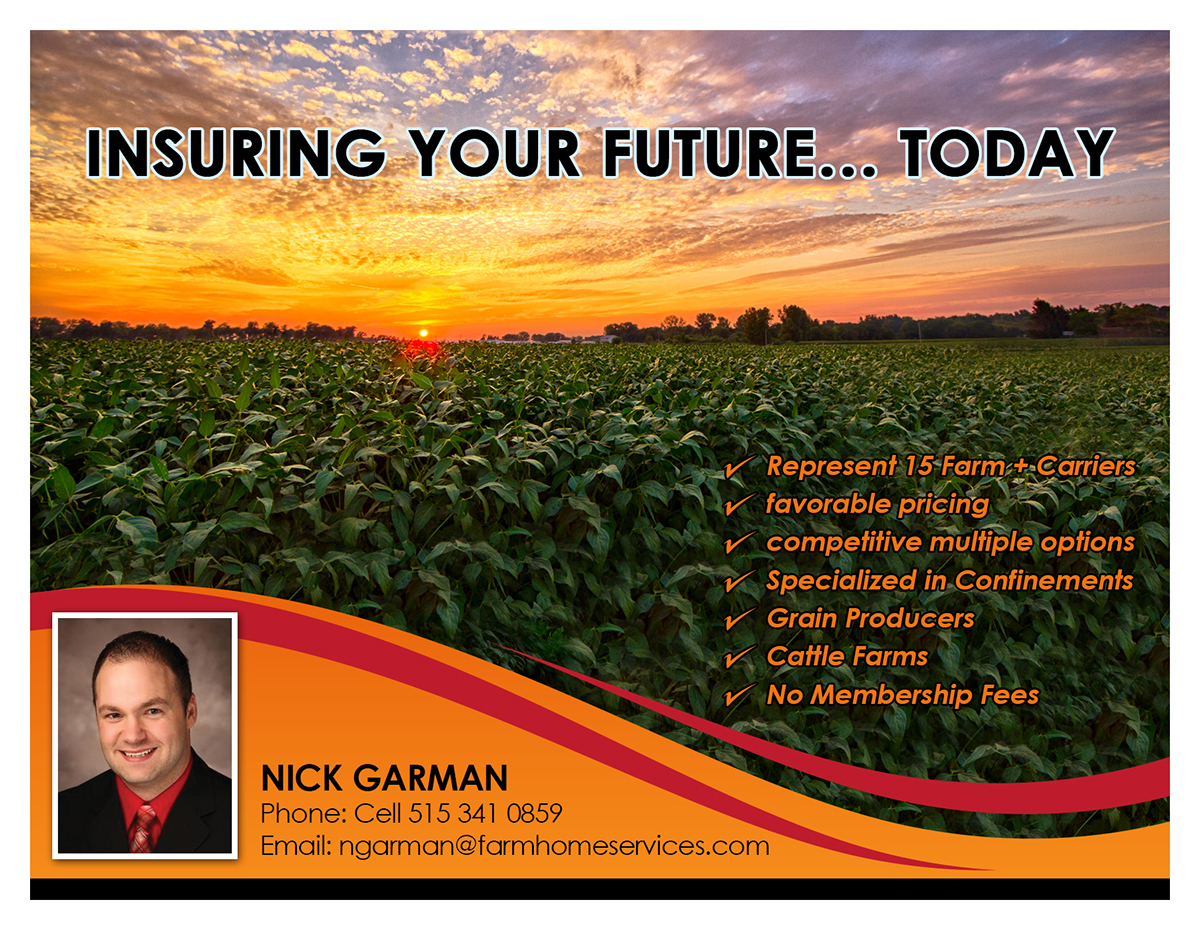 INSURING YOUR FUTURE... TODAY

✓ Represent 15 Farm + Carriers
✓ favorable pricing
✓ competitive multiple options
✓ Specialized in Confinements
✓ Grain Producers
✓ Cattle Farms
✓ No Membership Fees

NICK GARMAN
Phone: Cell 515 341 0859
Email: ngarman@farmhomeservices.com